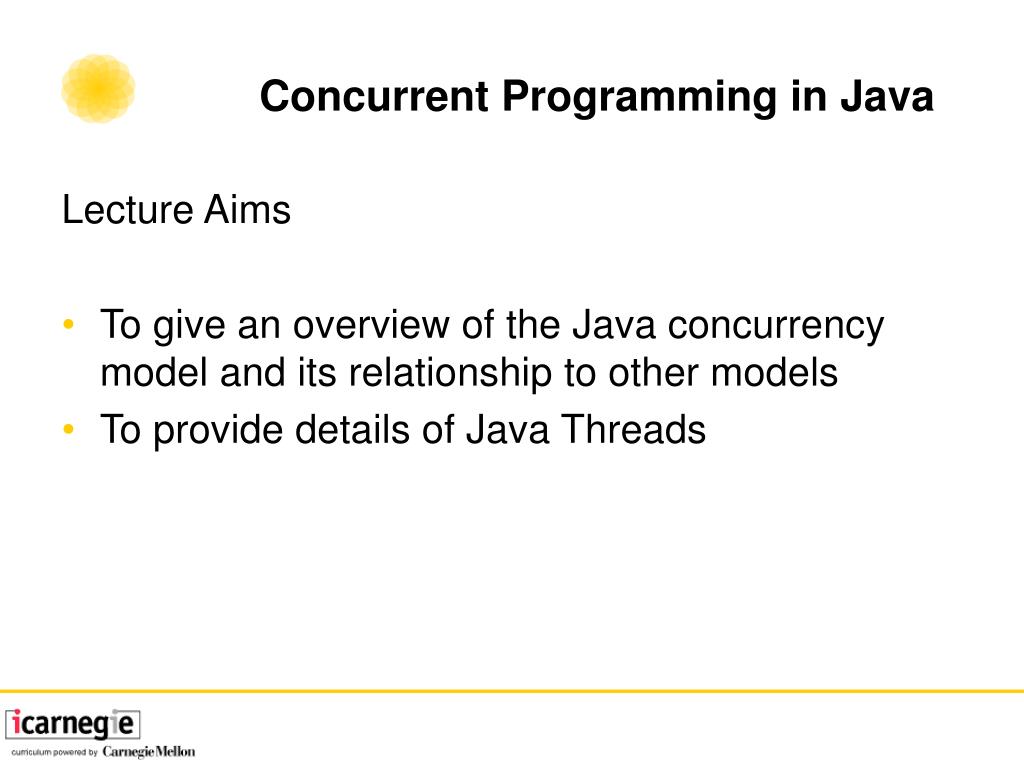 Concurrent Programming in Java

Lecture Aims

• To give an overview of the Java concurrency model and its relationship to other models
• To provide details of Java Threads

icarnegie
curriculum powered by CarnegieMellon